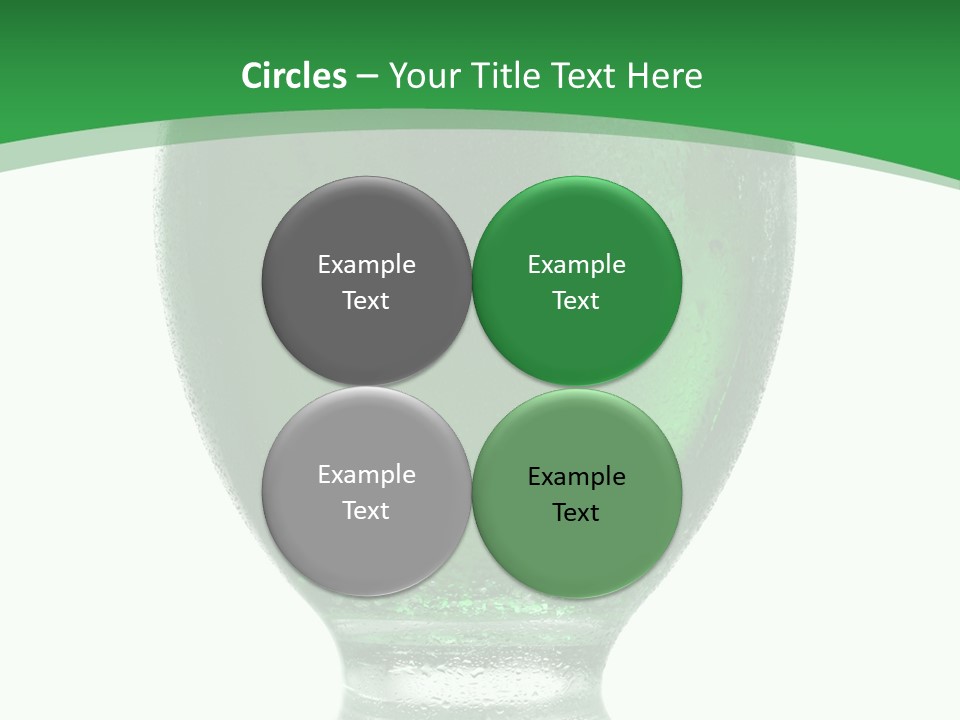 Circles – Your Title Text Here

Example Text

Example Text

Example Text

Example Text